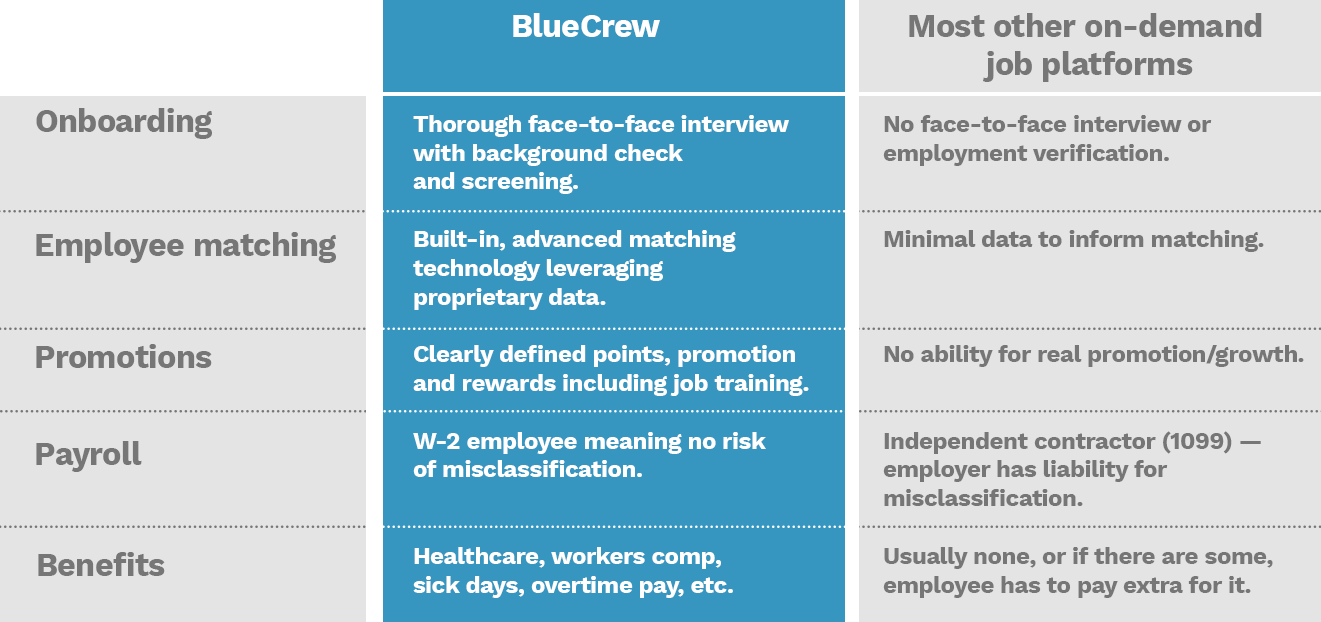 |  | BlueCrew | Most other on-demand job platforms |
|---|---|---|
| Onboarding | Thorough face-to-face interview with background check and screening. | No face-to-face interview or employment verification. |
| Employee matching | Built-in, advanced matching technology leveraging proprietary data. | Minimal data to inform matching. |
| Promotions | Clearly defined points, promotion and rewards including job training. | No ability for real promotion/growth. |
| Payroll | W-2 employee meaning no risk of misclassification. | Independent contractor (1099) — employer has liability for misclassification. |
| Benefits | Healthcare, workers comp, sick days, overtime pay, etc. | Usually none, or if there are some, employee has to pay extra for it. |